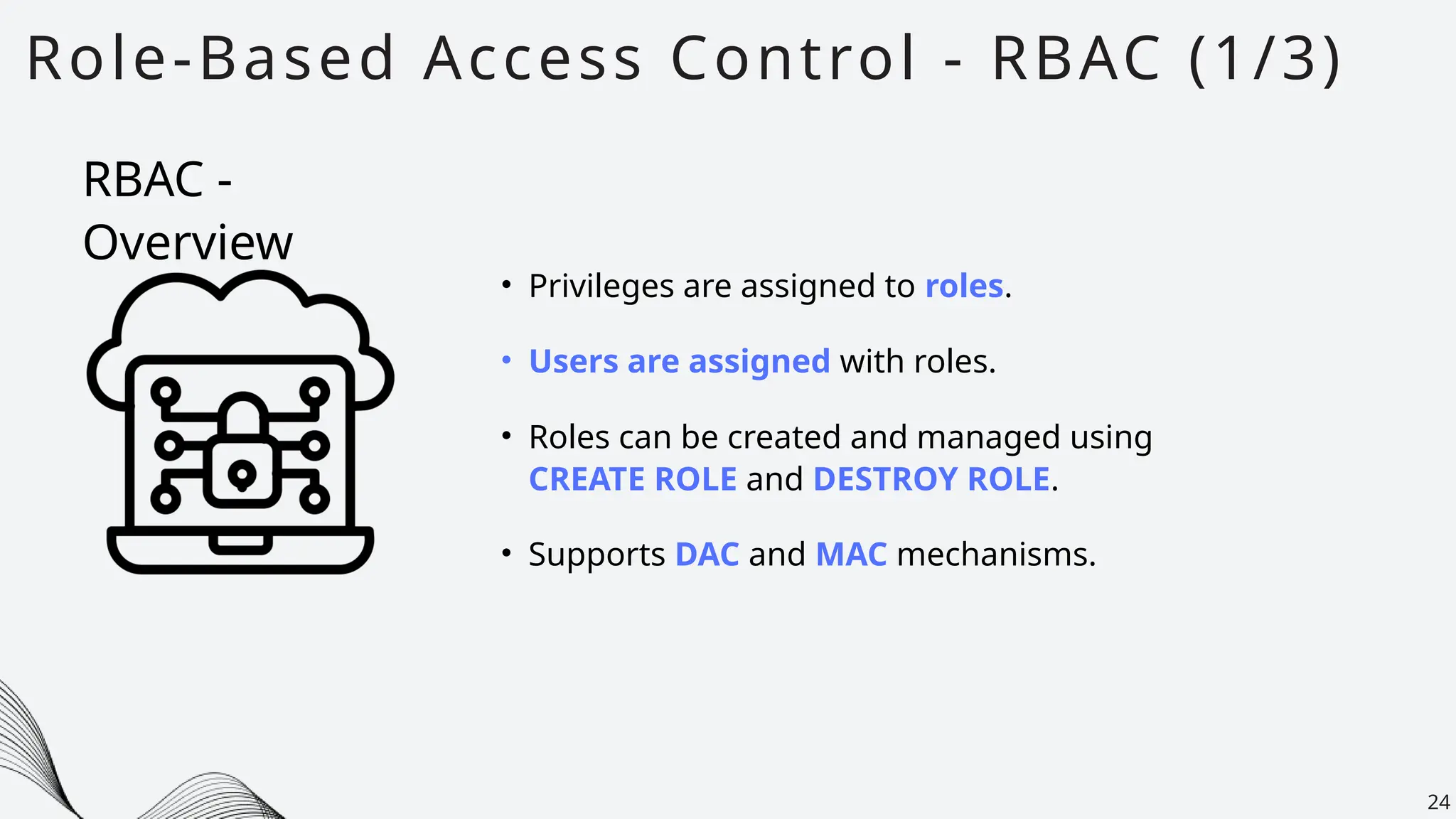 Role-Based Access Control - RBAC (1/3)

RBAC - Overview

• Privileges are assigned to roles.

• Users are assigned with roles.

• Roles can be created and managed using CREATE ROLE and DESTROY ROLE.

• Supports DAC and MAC mechanisms.

24